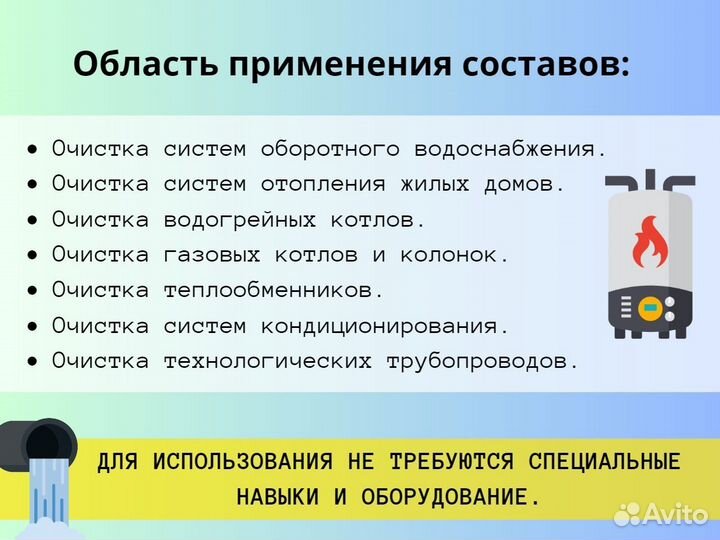 Область применения составов:

• Очистка систем оборотного водоснабжения.
• Очистка систем отопления жилых домов.
• Очистка водогрейных котлов.
• Очистка газовых котлов и колонок.
• Очистка теплообменников.
• Очистка систем кондиционирования.
• Очистка технологических трубопроводов.

ДЛЯ ИСПОЛЬЗОВАНИЯ НЕ ТРЕБУЮТСЯ СПЕЦИАЛЬНЫЕ НАВЫКИ И ОБОРУДОВАНИЕ.

Avito